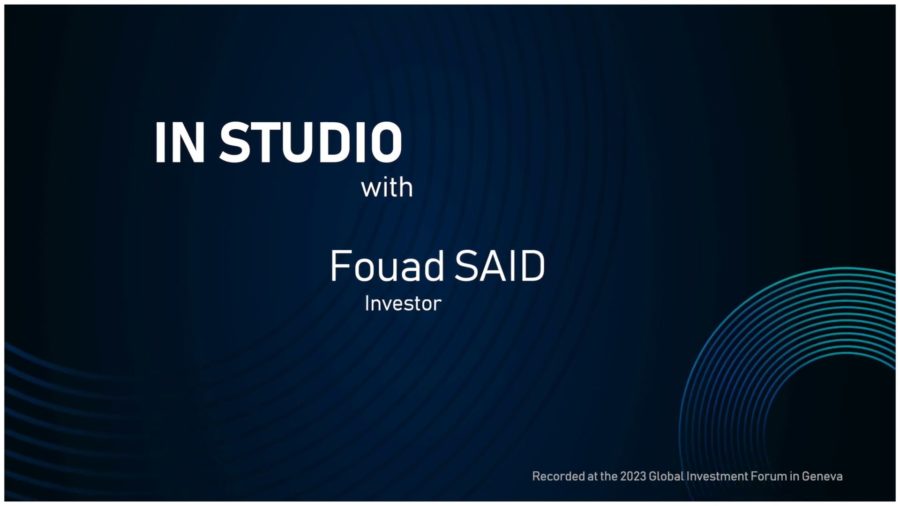 IN STUDIO
with

Fouad SAID
Investor

Recorded at the 2023 Global Investment Forum in Geneva